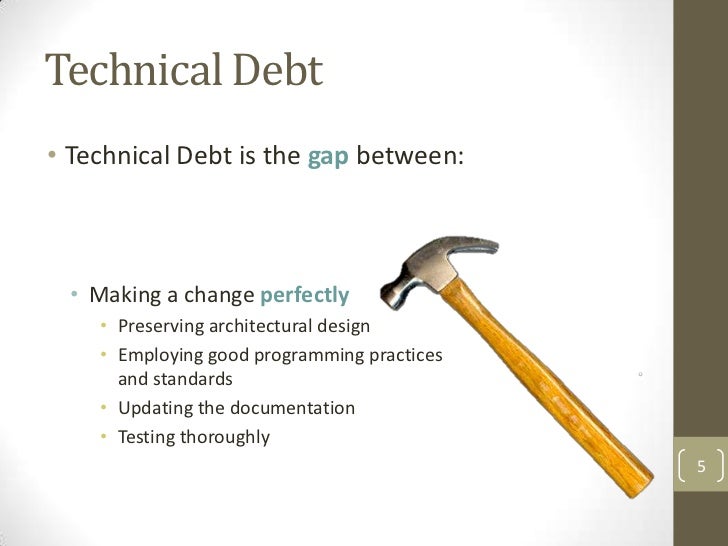 Technical Debt

• Technical Debt is the gap between:

• Making a change perfectly
  • Preserving architectural design
  • Employing good programming practices and standards
  • Updating the documentation
  • Testing thoroughly

5